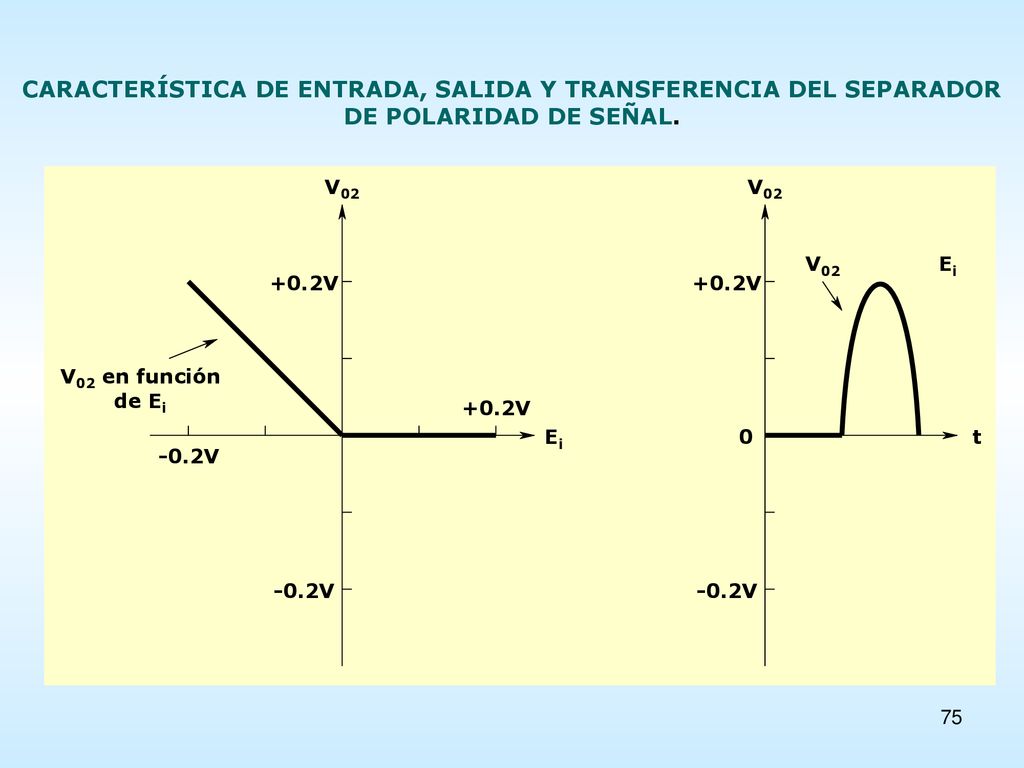 CARACTERÍSTICA DE ENTRADA, SALIDA Y TRANSFERENCIA DEL SEPARADOR DE POLARIDAD DE SEÑAL.

$V_{02}$

+0.2V

$V_{02}$ en función de $E_i$

+0.2V

$E_i$

-0.2V

-0.2V

$V_{02}$

$V_{02}$

$E_i$

+0.2V

0

t

-0.2V

75